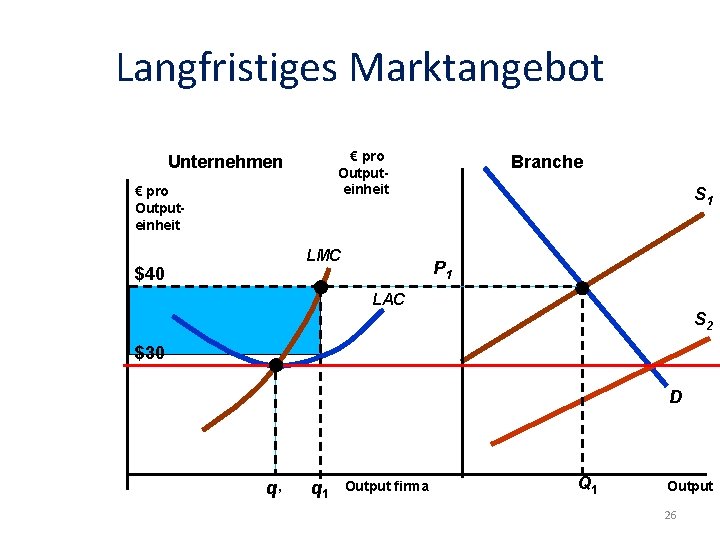 Langfristiges Marktangebot

Unternehmen

€ pro Output-einheit

€ pro Output-einheit

Branche

$S_1$

LMC

$40

$P_1$

LAC

$S_2$

$30

D

q, $q_1$ Output firma

$Q_1$

Output

26